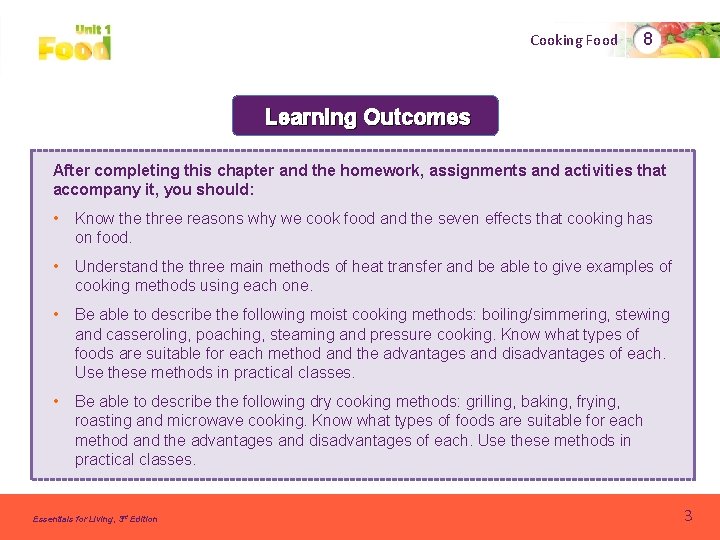 Unit 1
Food

Cooking Food 8

Learning Outcomes

After completing this chapter and the homework, assignments and activities that accompany it, you should:

• Know the three reasons why we cook food and the seven effects that cooking has on food.

• Understand the three main methods of heat transfer and be able to give examples of cooking methods using each one.

• Be able to describe the following moist cooking methods: boiling/simmering, stewing and casseroling, poaching, steaming and pressure cooking. Know what types of foods are suitable for each method and the advantages and disadvantages of each. Use these methods in practical classes.

• Be able to describe the following dry cooking methods: grilling, baking, frying, roasting and microwave cooking. Know what types of foods are suitable for each method and the advantages and disadvantages of each. Use these methods in practical classes.

Essentials for Living, 3rd Edition

3